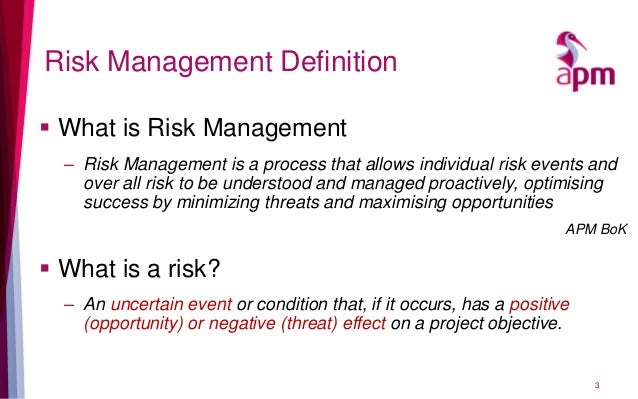 Risk Management Definition

apm

▪ What is Risk Management

– Risk Management is a process that allows individual risk events and over all risk to be understood and managed proactively, optimising success by minimizing threats and maximising opportunities

APM BoK

▪ What is a risk?

– An uncertain event or condition that, if it occurs, has a positive (opportunity) or negative (threat) effect on a project objective.

3